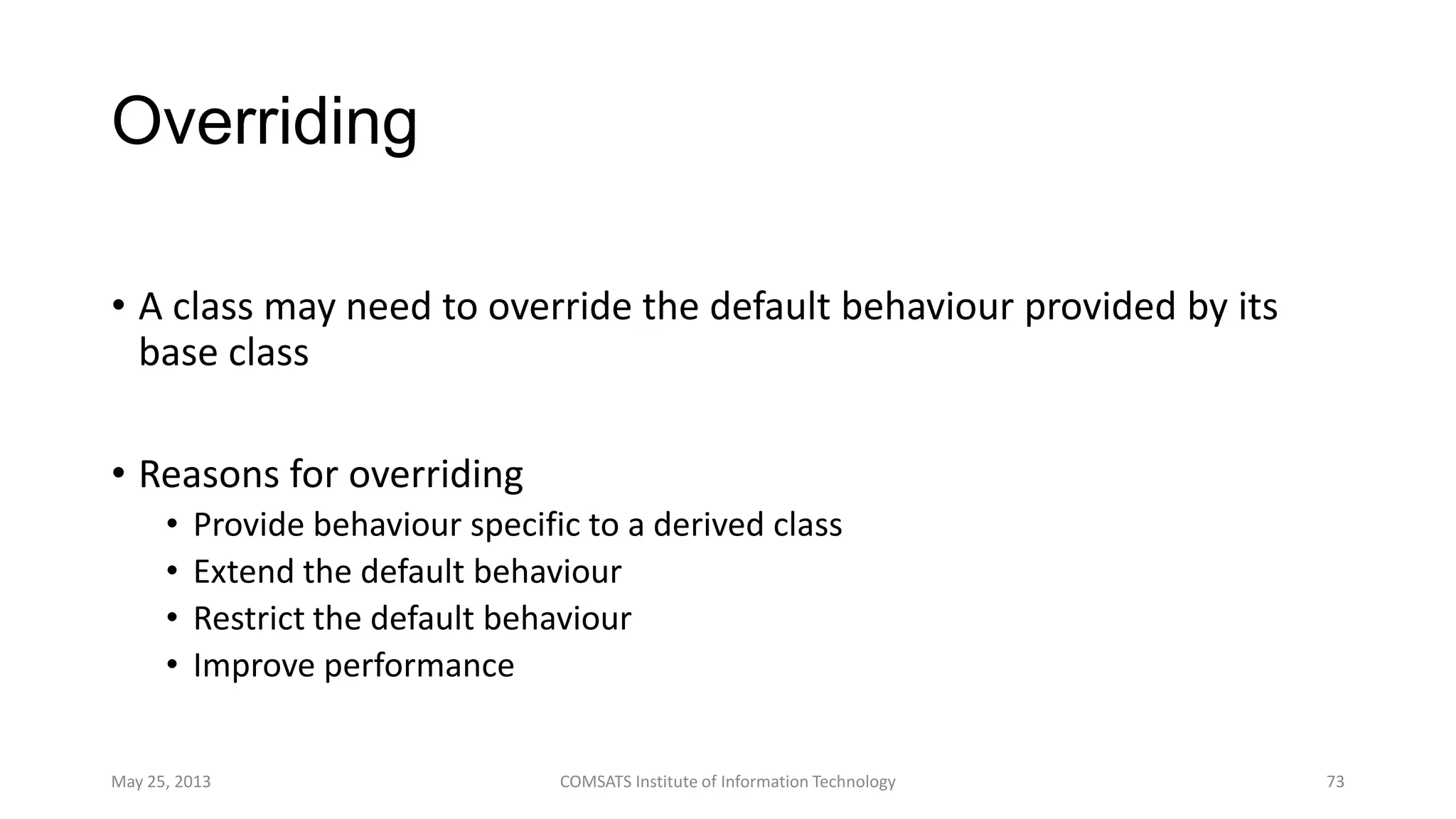 Overriding

• A class may need to override the default behaviour provided by its base class

• Reasons for overriding
  • Provide behaviour specific to a derived class
  • Extend the default behaviour
  • Restrict the default behaviour
  • Improve performance

May 25, 2013

COMSATS Institute of Information Technology

73